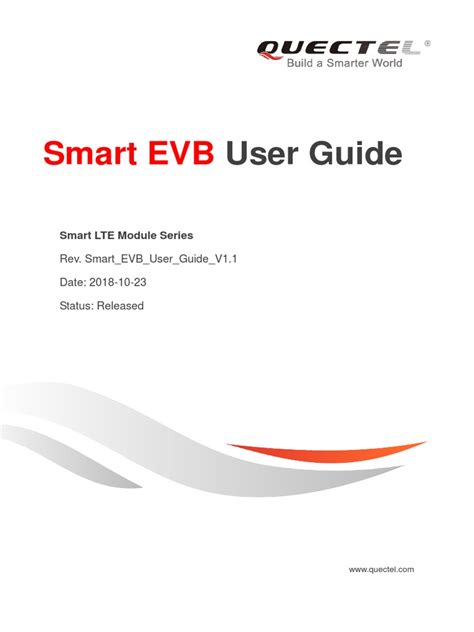 QUECTEL®
Build a Smarter World

Smart EVB User Guide

Smart LTE Module Series

Rev. Smart_EVB_User_Guide_V1.1

Date: 2018-10-23

Status: Released

www.quectel.com